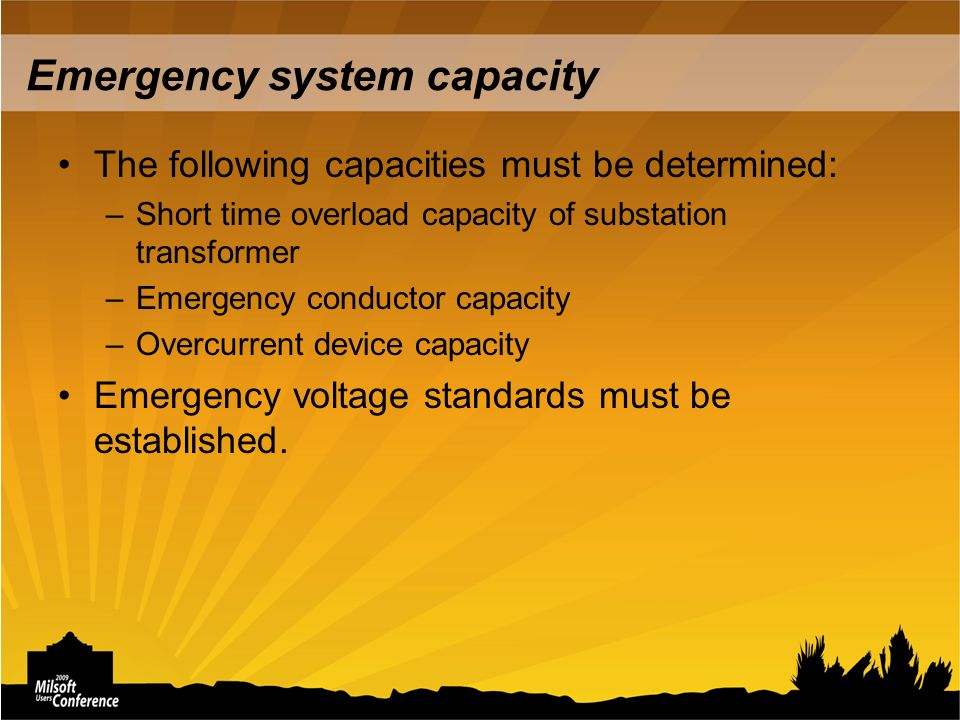 Emergency system capacity

• The following capacities must be determined:
– Short time overload capacity of substation transformer
– Emergency conductor capacity
– Overcurrent device capacity

• Emergency voltage standards must be established.

2009 Milsoft Users Conference